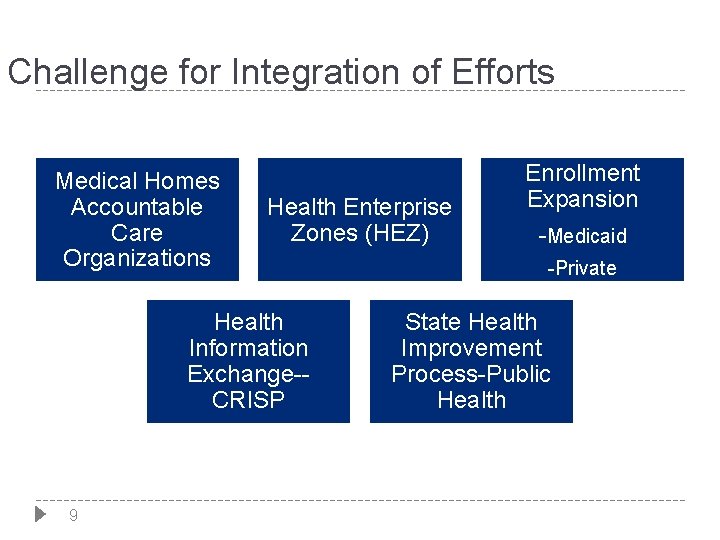 Challenge for Integration of Efforts

Medical Homes Accountable Care Organizations

Health Enterprise Zones (HEZ)

Enrollment Expansion

-Medicaid

-Private

Health Information Exchange--CRISP

State Health Improvement Process-Public Health

9